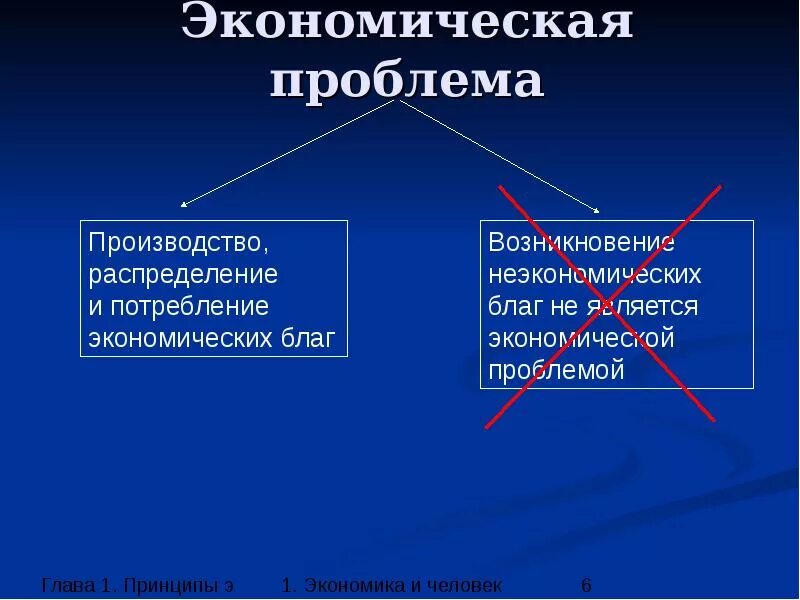 Экономическая проблема

Производство, распределение и потребление экономических благ

Возникновение неэкономических благ не является экономической проблемой

Глава 1. Принципы э

1. Экономика и человек

6